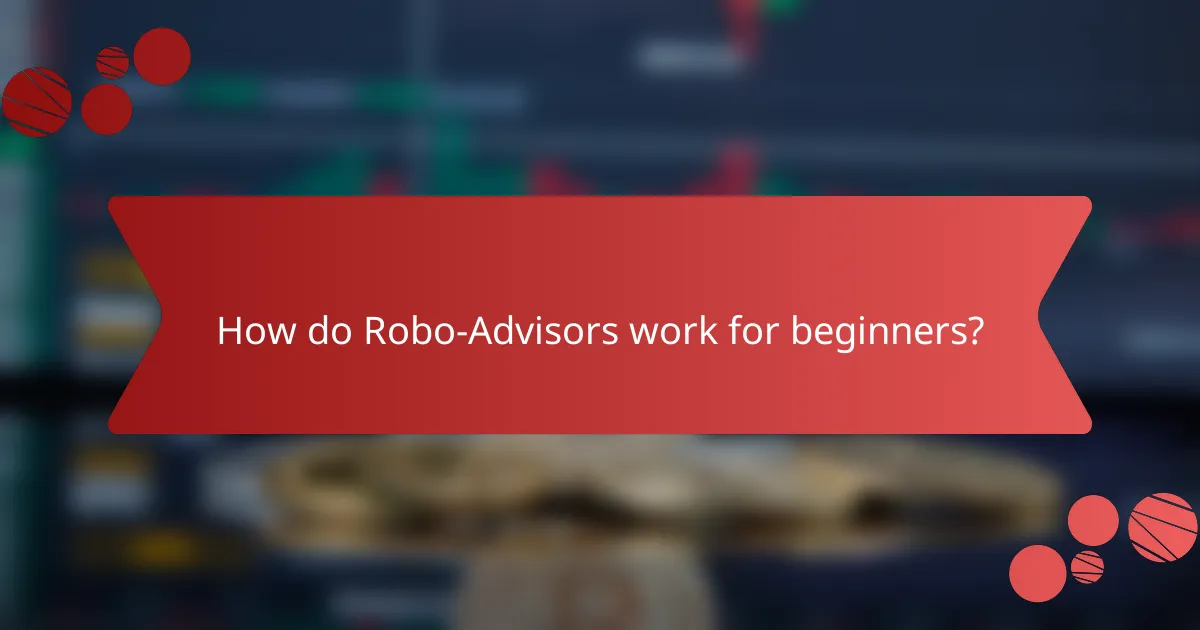 How do Robo-Advisors work for beginners?